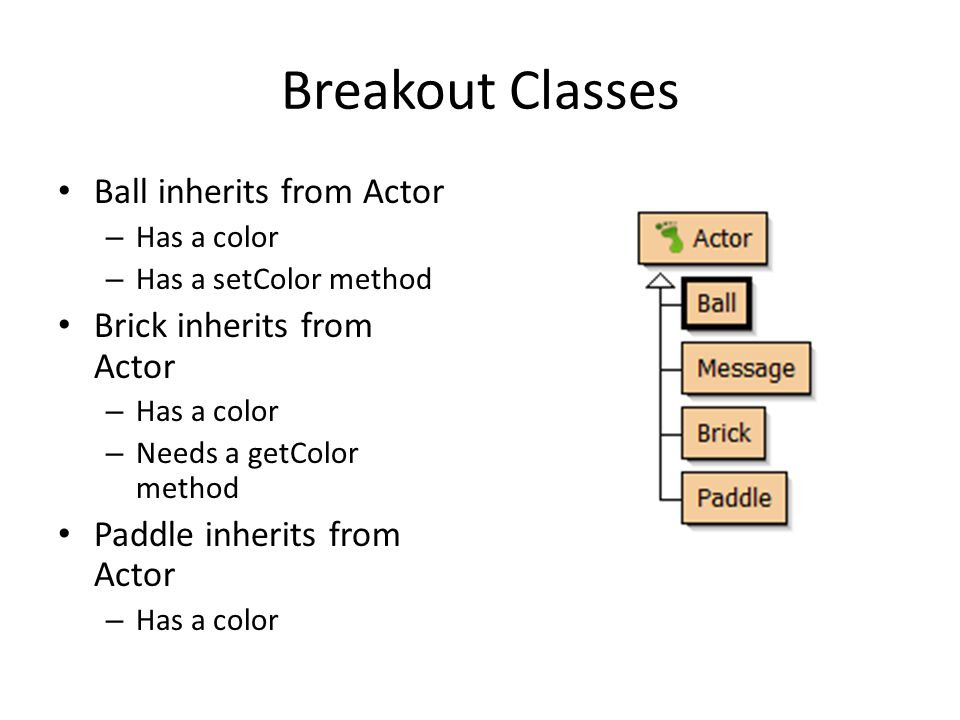 Breakout Classes

• Ball inherits from Actor
  – Has a color
  – Has a setColor method
• Brick inherits from Actor
  – Has a color
  – Needs a getColor method
• Paddle inherits from Actor
  – Has a color

Actor
Ball
Message
Brick
Paddle